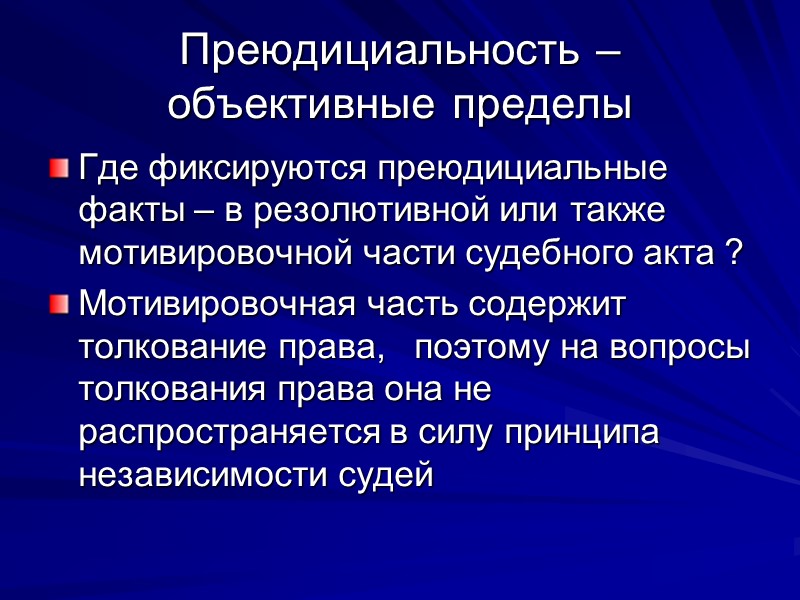 Преюдициальность – объективные пределы

Где фиксируются преюдициальные факты – в резолютивной или также мотивировочной части судебного акта ?

Мотивировочная часть содержит толкование права,   поэтому на вопросы толкования права она не распространяется в силу принципа независимости судей